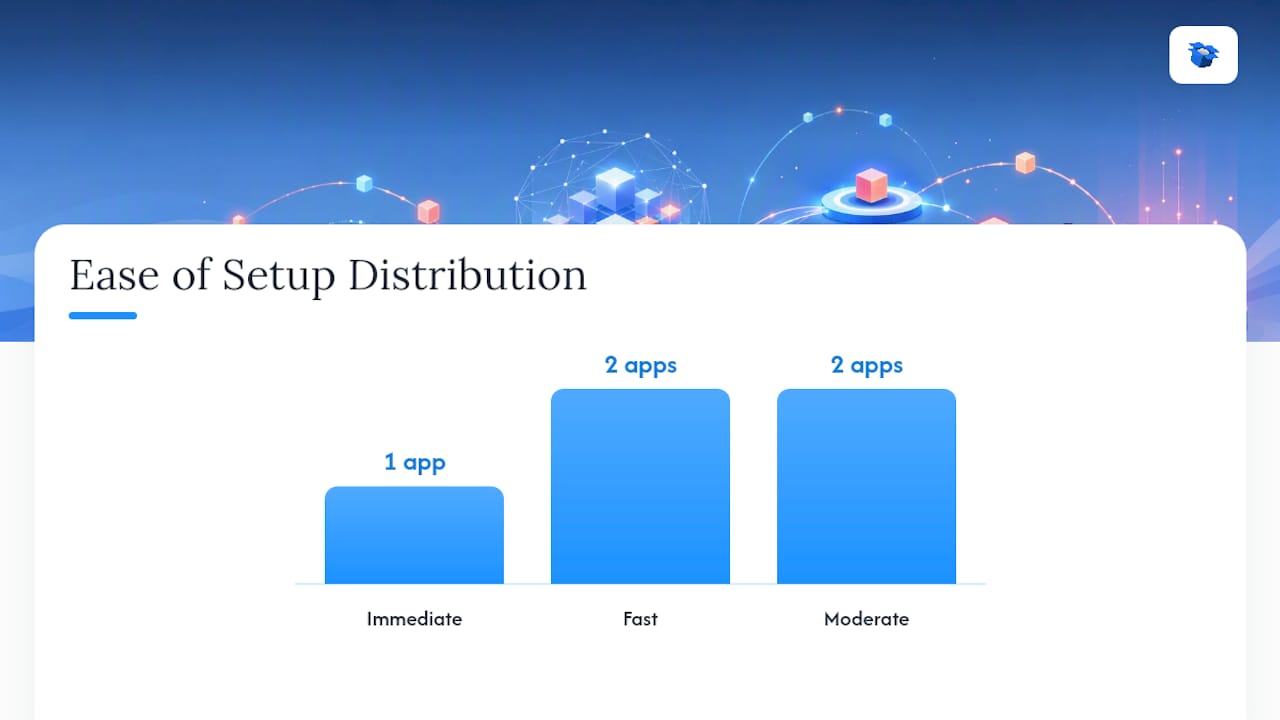 Ease of Setup Distribution

1 app

2 apps

2 apps

Immediate

Fast

Moderate